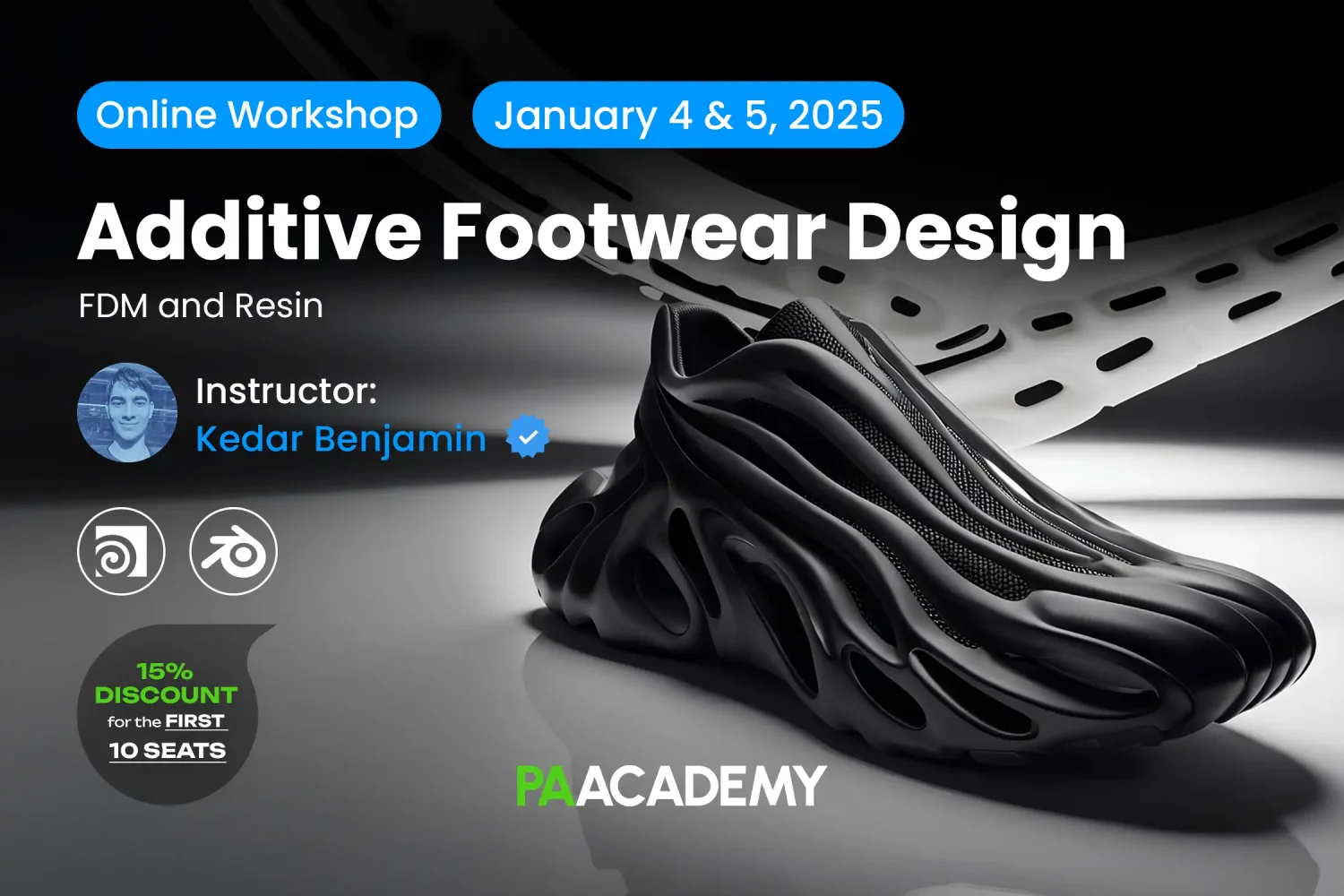 Online Workshop

January 4 & 5, 2025

Additive Footwear Design

FDM and Resin

Instructor:
Kedar Benjamin

15%
DISCOUNT
for the FIRST
10 SEATS

PAACADEMY